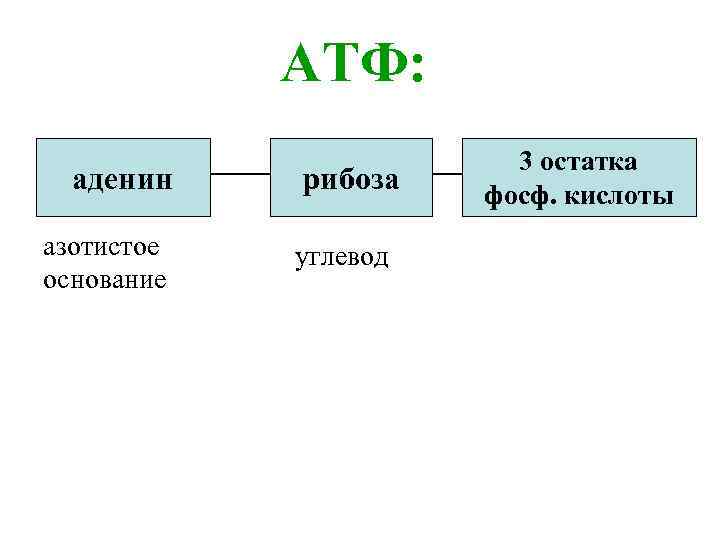 АТФ:

аденин

рибоза

3 остатка фосф. кислоты

азотистое основание

углевод